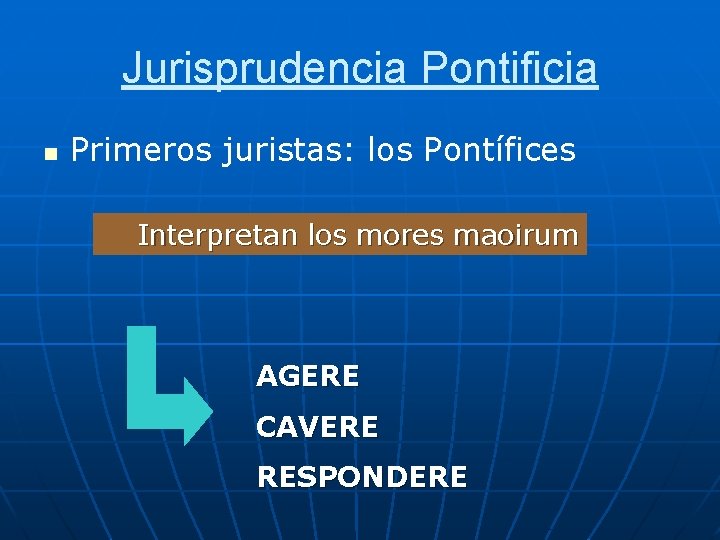 Jurisprudencia Pontificia

Primeros juristas: los Pontífices

Interpretan los mores maoirum

AGERE

CAVERE

RESPONDERE